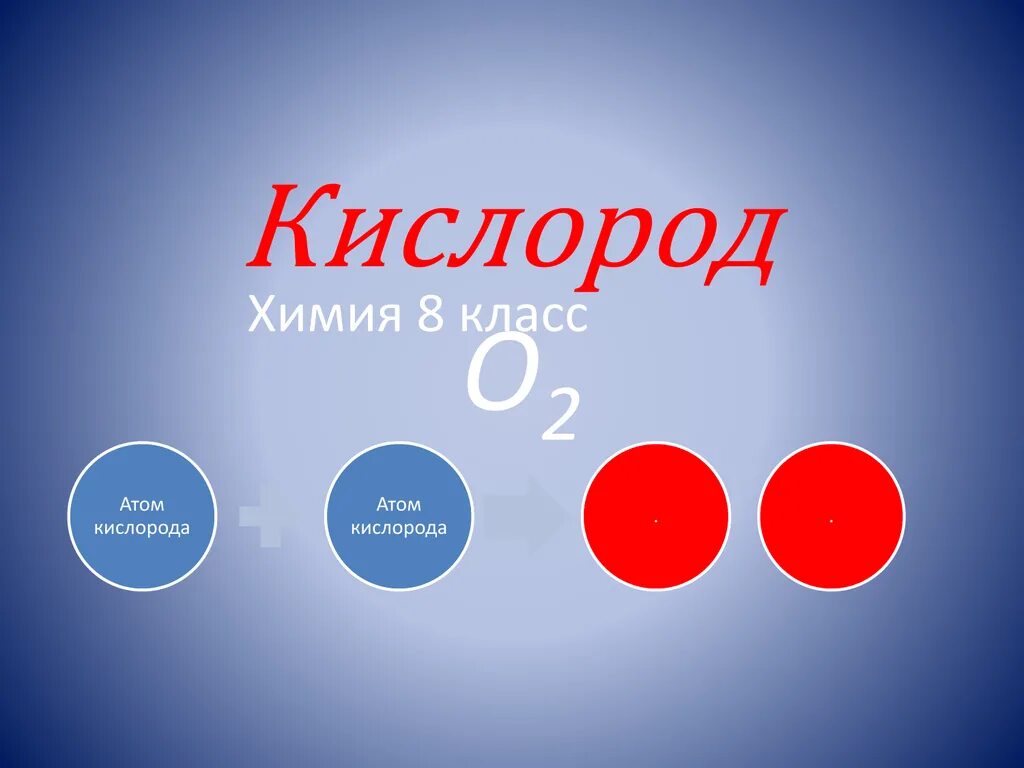 Кислород

Химия 8 класс

$O_2$

Атом кислорода

Атом кислорода

.

.